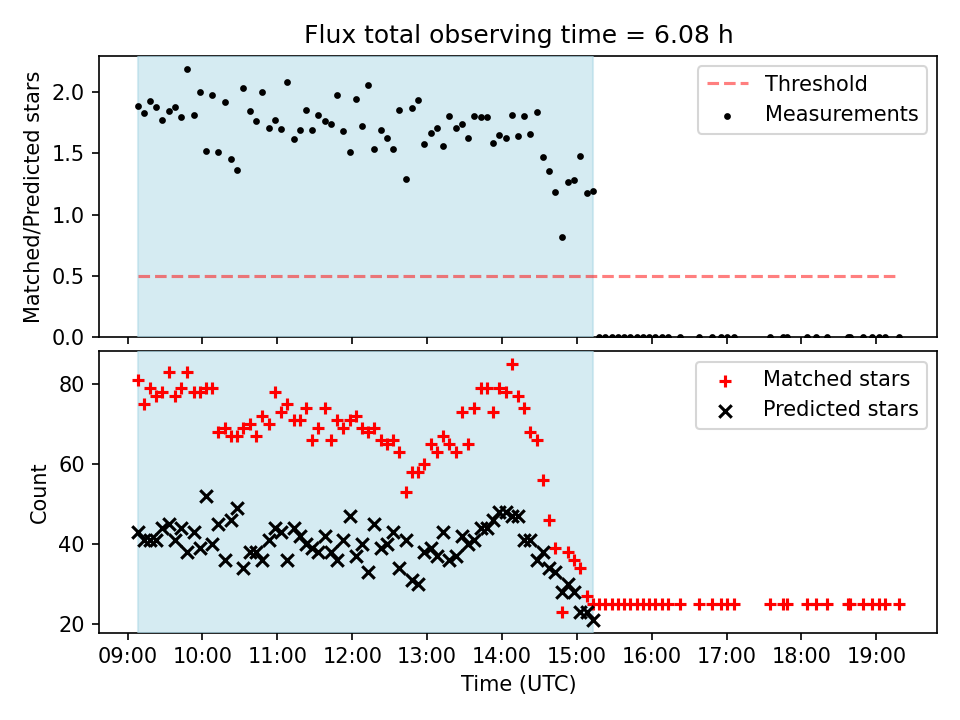 Flux total observing time = 6.08 h

Matched/Predicted stars

2.0
1.5
1.0
0.5
0.0

Threshold
Measurements

Count

80
60
40
20

Matched stars
Predicted stars

09:00 10:00 11:00 12:00 13:00 14:00 15:00 16:00 17:00 18:00 19:00

Time (UTC)